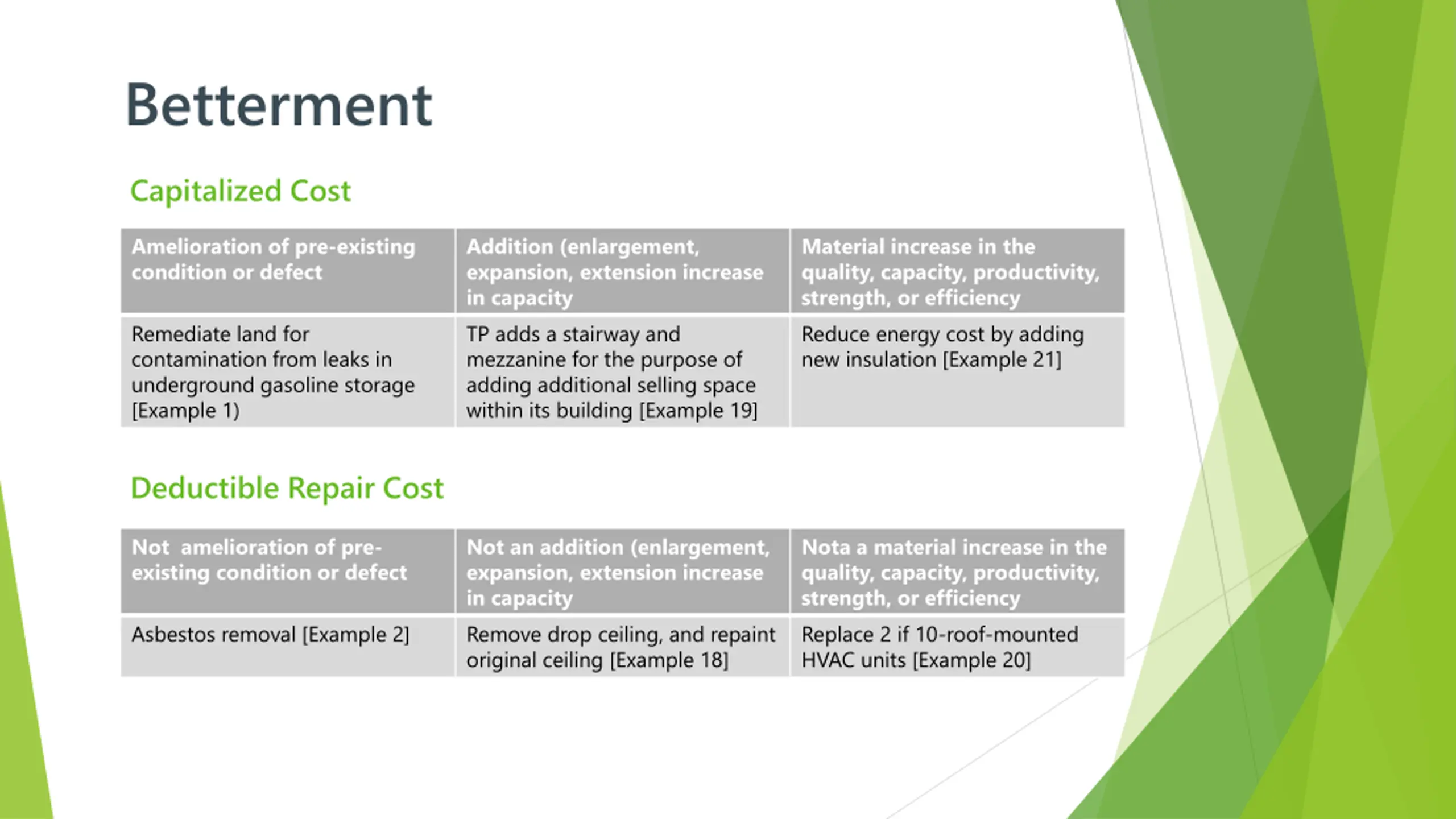 Betterment

Capitalized Cost

| Amelioration of pre-existing condition or defect | Addition (enlargement, expansion, extension increase in capacity | Material increase in the quality, capacity, productivity, strength, or efficiency |
|---|---|---|
| Remediate land for contamination from leaks in underground gasoline storage [Example 1) | TP adds a stairway and mezzanine for the purpose of adding additional selling space within its building [Example 19] | Reduce energy cost by adding new insulation [Example 21] |

Deductible Repair Cost

| Not  amelioration of pre-existing condition or defect | Not an addition (enlargement, expansion, extension increase in capacity | Nota a material increase in the quality, capacity, productivity, strength, or efficiency |
|---|---|---|
| Asbestos removal [Example 2] | Remove drop ceiling, and repaint original ceiling [Example 18] | Replace 2 if 10-roof-mounted HVAC units [Example 20] |